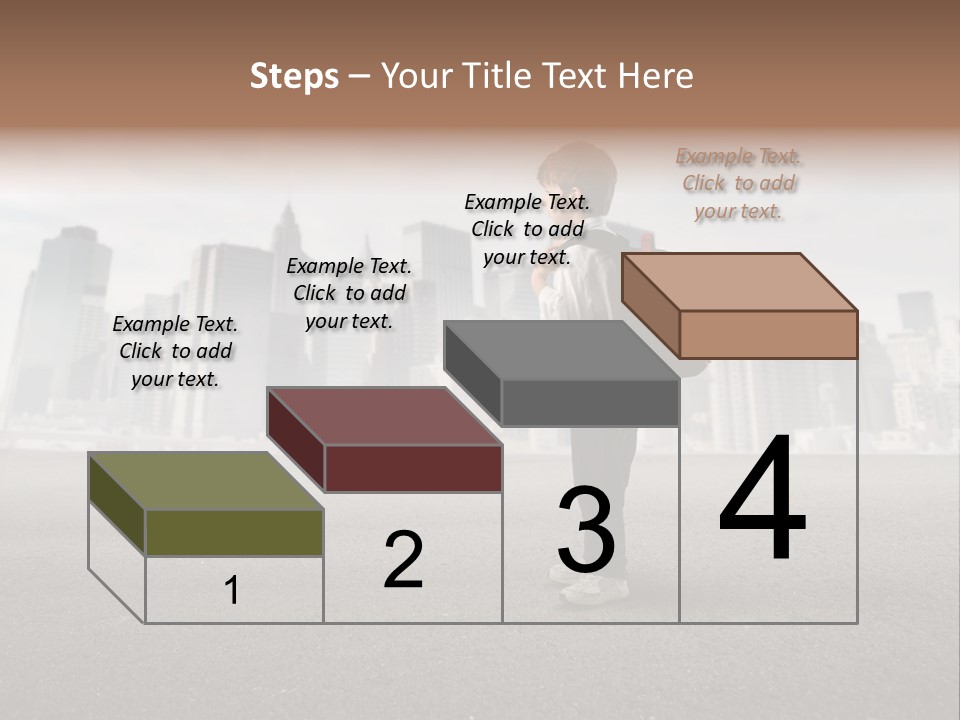 Steps – Your Title Text Here

Example Text. Click to add your text.

Example Text. Click to add your text.

Example Text. Click to add your text.

Example Text. Click to add your text.

1

2

3

4